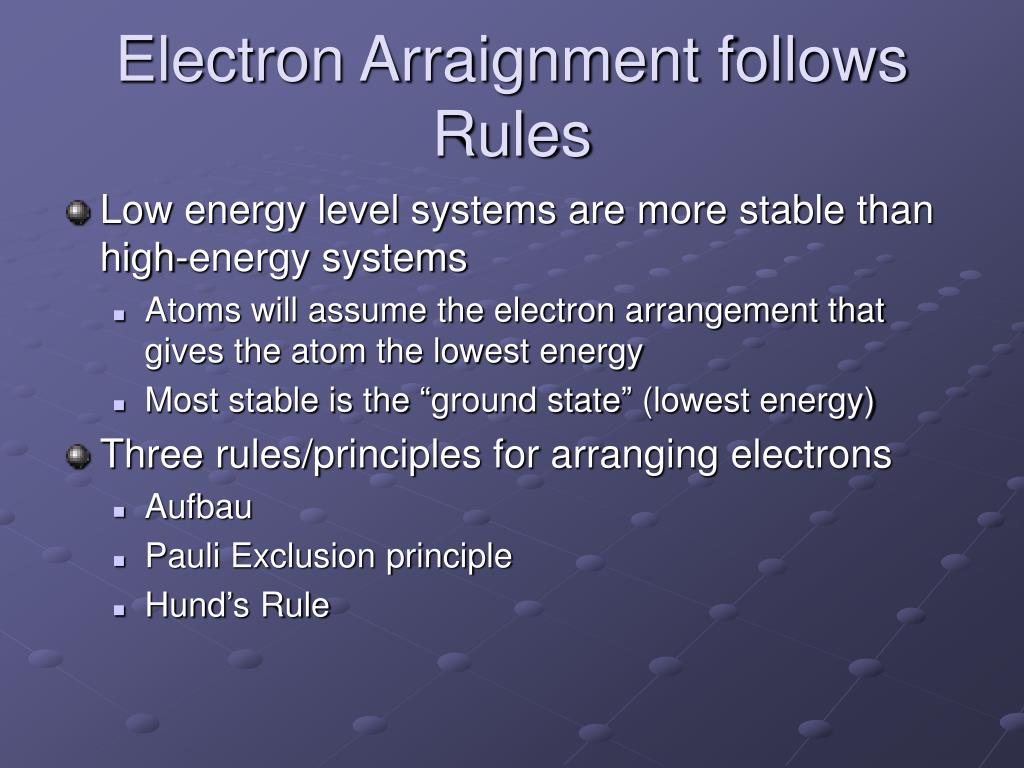 Electron Arraignment follows Rules

Low energy level systems are more stable than high-energy systems

Atoms will assume the electron arrangement that gives the atom the lowest energy

Most stable is the “ground state” (lowest energy)

Three rules/principles for arranging electrons

Aufbau

Pauli Exclusion principle

Hund’s Rule